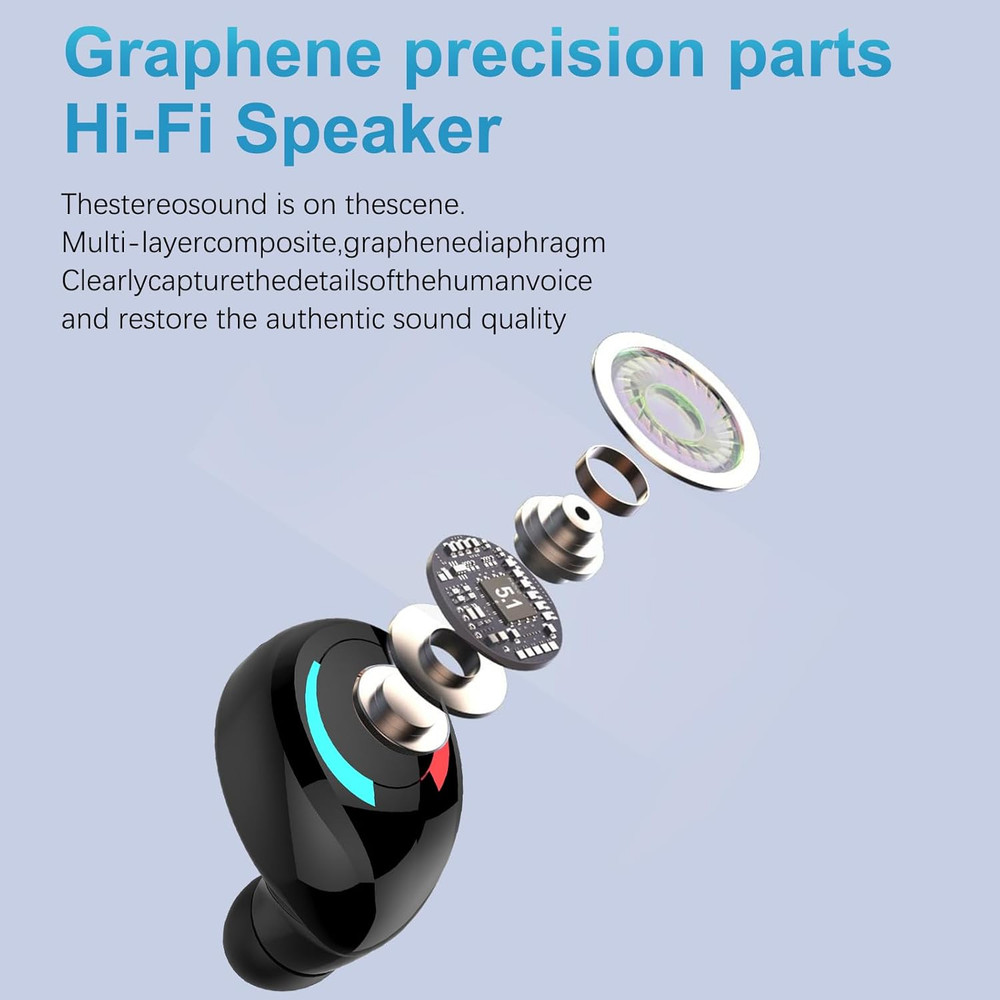 Graphene precision parts
Hi-Fi Speaker

Thestereosound is on thescene.
Multi-layercomposite,graphenediaphragm
Clearlycapturethedetailsofthehumanvoice
and restore the authentic sound quality

5.1